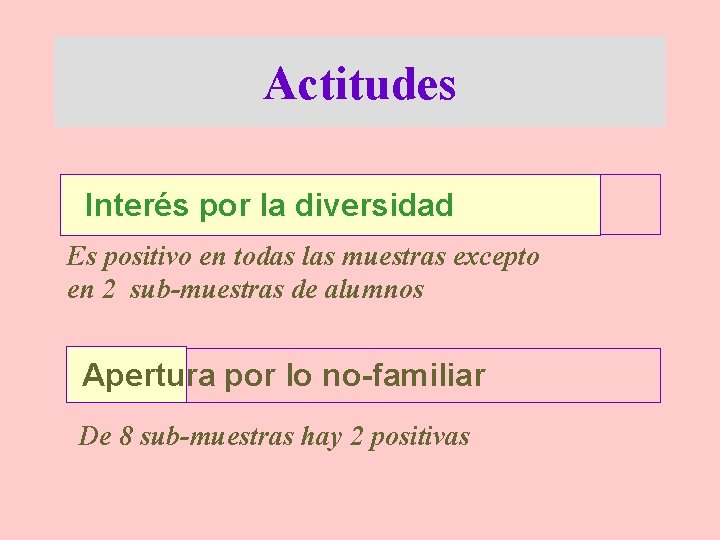 Actitudes

Interés por la diversidad

Es positivo en todas las muestras excepto en 2 sub-muestras de alumnos

Apertura por lo no-familiar

De 8 sub-muestras hay 2 positivas